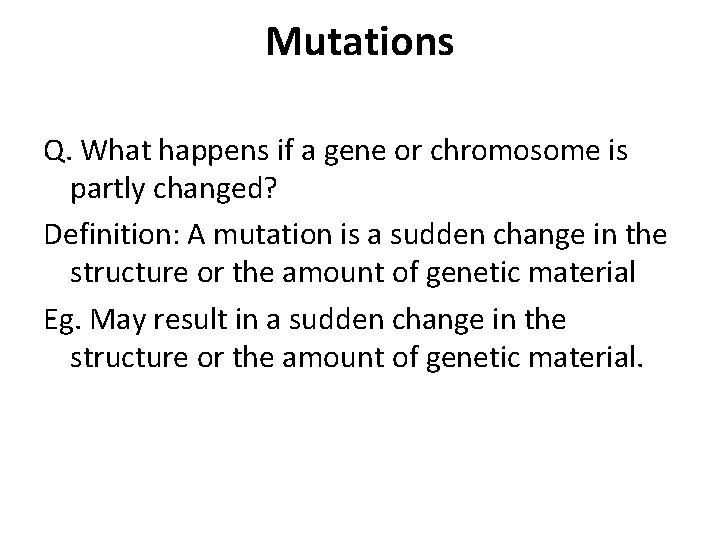 Mutations

Q. What happens if a gene or chromosome is partly changed?

Definition: A mutation is a sudden change in the structure or the amount of genetic material

Eg. May result in a sudden change in the structure or the amount of genetic material.